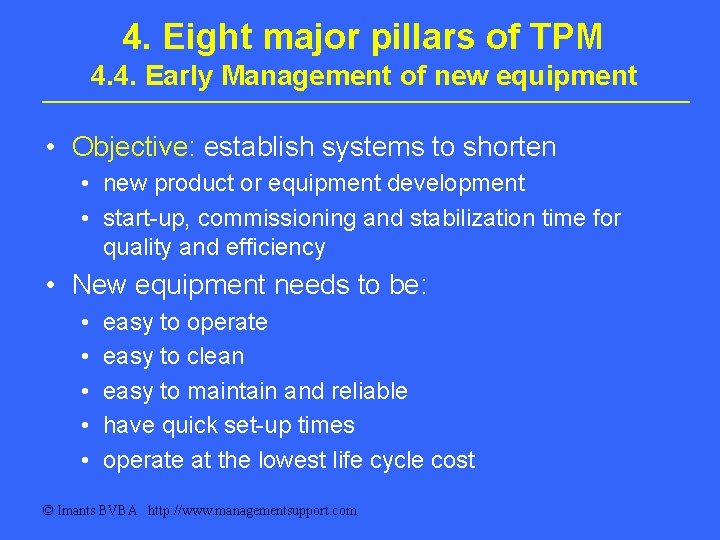 4. Eight major pillars of TPM
4.4. Early Management of new equipment

• Objective: establish systems to shorten
• new product or equipment development
• start-up, commissioning and stabilization time for quality and efficiency

• New equipment needs to be:
• easy to operate
• easy to clean
• easy to maintain and reliable
• have quick set-up times
• operate at the lowest life cycle cost

© Imants BVBA http://www.managementsupport.com